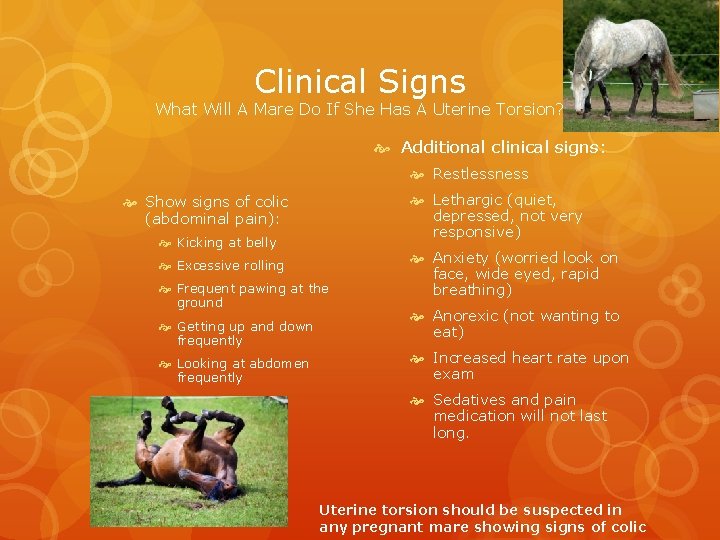 Clinical Signs
What Will A Mare Do If She Has A Uterine Torsion?

Show signs of colic (abdominal pain):
Kicking at belly
Excessive rolling
Frequent pawing at the ground
Getting up and down frequently
Looking at abdomen frequently

Additional clinical signs:
Restlessness
Lethargic (quiet, depressed, not very responsive)
Anxiety (worried look on face, wide eyed, rapid breathing)
Anorexic (not wanting to eat)
Increased heart rate upon exam
Sedatives and pain medication will not last long.

Uterine torsion should be suspected in any pregnant mare showing signs of colic